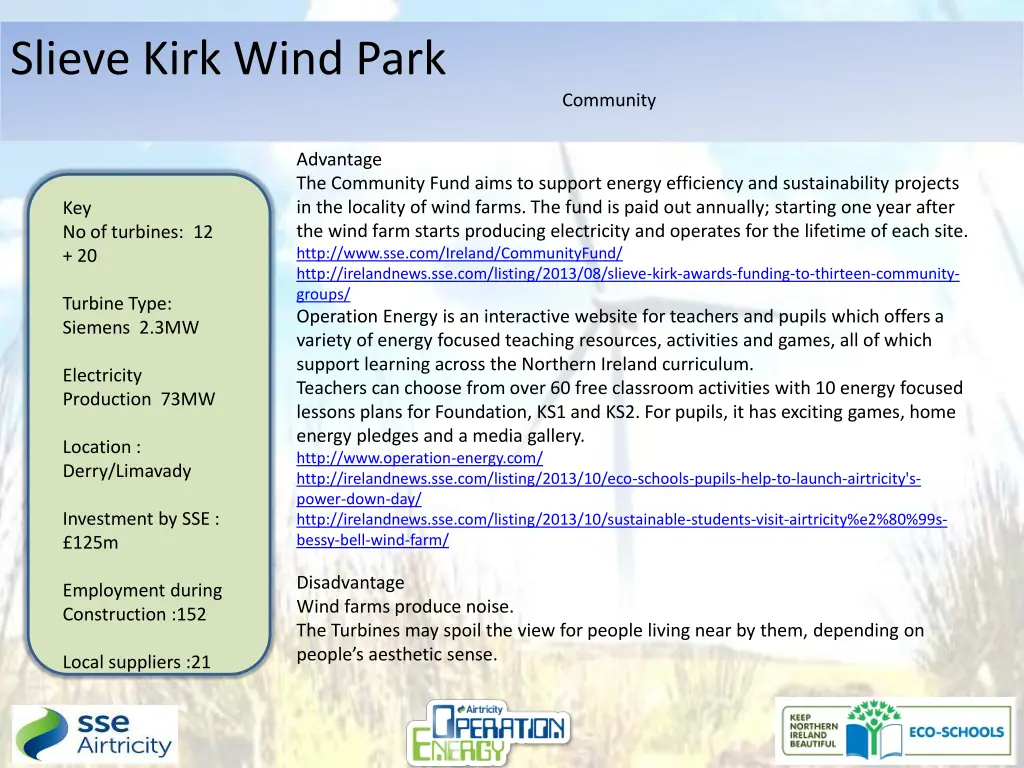 Slieve Kirk Wind Park

Community

Key
No of turbines: 12 + 20

Turbine Type:
Siemens 2.3MW

Electricity Production 73MW

Location :
Derry/Limavady

Investment by SSE :
£125m

Employment during Construction :152

Local suppliers :21

Advantage
The Community Fund aims to support energy efficiency and sustainability projects in the locality of wind farms. The fund is paid out annually; starting one year after the wind farm starts producing electricity and operates for the lifetime of each site.
http://www.sse.com/Ireland/CommunityFund/
http://irelandnews.sse.com/listing/2013/08/slieve-kirk-awards-funding-to-thirteen-community-groups/
Operation Energy is an interactive website for teachers and pupils which offers a variety of energy focused teaching resources, activities and games, all of which support learning across the Northern Ireland curriculum.
Teachers can choose from over 60 free classroom activities with 10 energy focused lessons plans for Foundation, KS1 and KS2. For pupils, it has exciting games, home energy pledges and a media gallery.
http://www.operation-energy.com/
http://irelandnews.sse.com/listing/2013/10/eco-schools-pupils-help-to-launch-airtricity's-power-down-day/
http://irelandnews.sse.com/listing/2013/10/sustainable-students-visit-airtricity%e2%80%99s-bessy-bell-wind-farm/

Disadvantage
Wind farms produce noise.
The Turbines may spoil the view for people living near by them, depending on people's aesthetic sense.

sse Airtricity

Airtricity OPERATION ENERGY

KEEP NORTHERN IRELAND BEAUTIFUL ECO-SCHOOLS